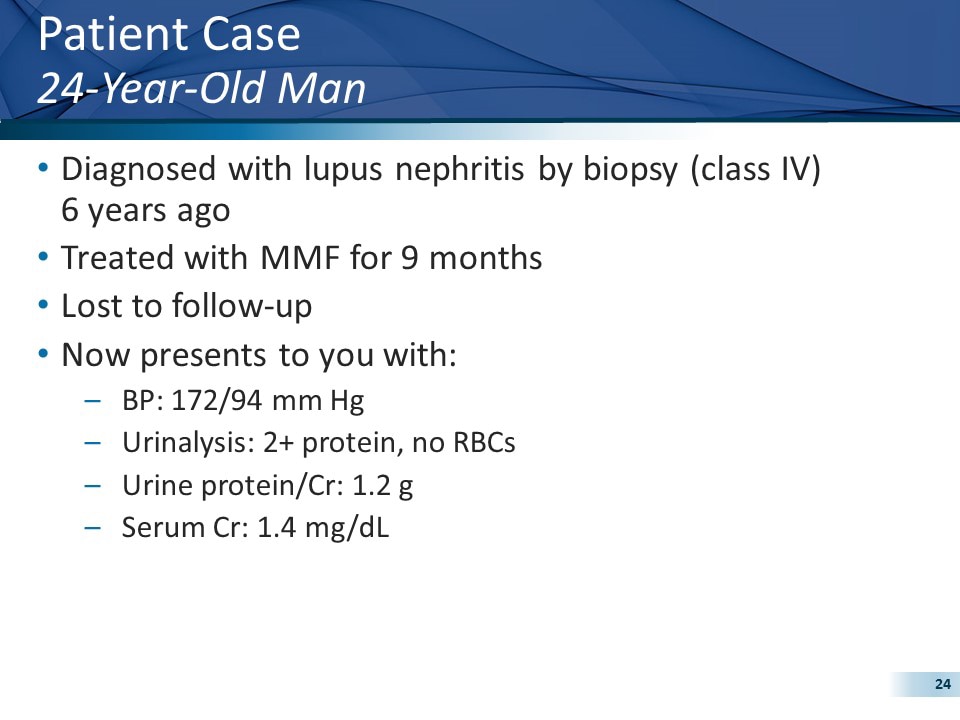 Patient Case
24-Year-Old Man

• Diagnosed with lupus nephritis by biopsy (class IV) 6 years ago
• Treated with MMF for 9 months
• Lost to follow-up
• Now presents to you with:
– BP: 172/94 mm Hg
– Urinalysis: 2+ protein, no RBCs
– Urine protein/Cr: 1.2 g
– Serum Cr: 1.4 mg/dL

24